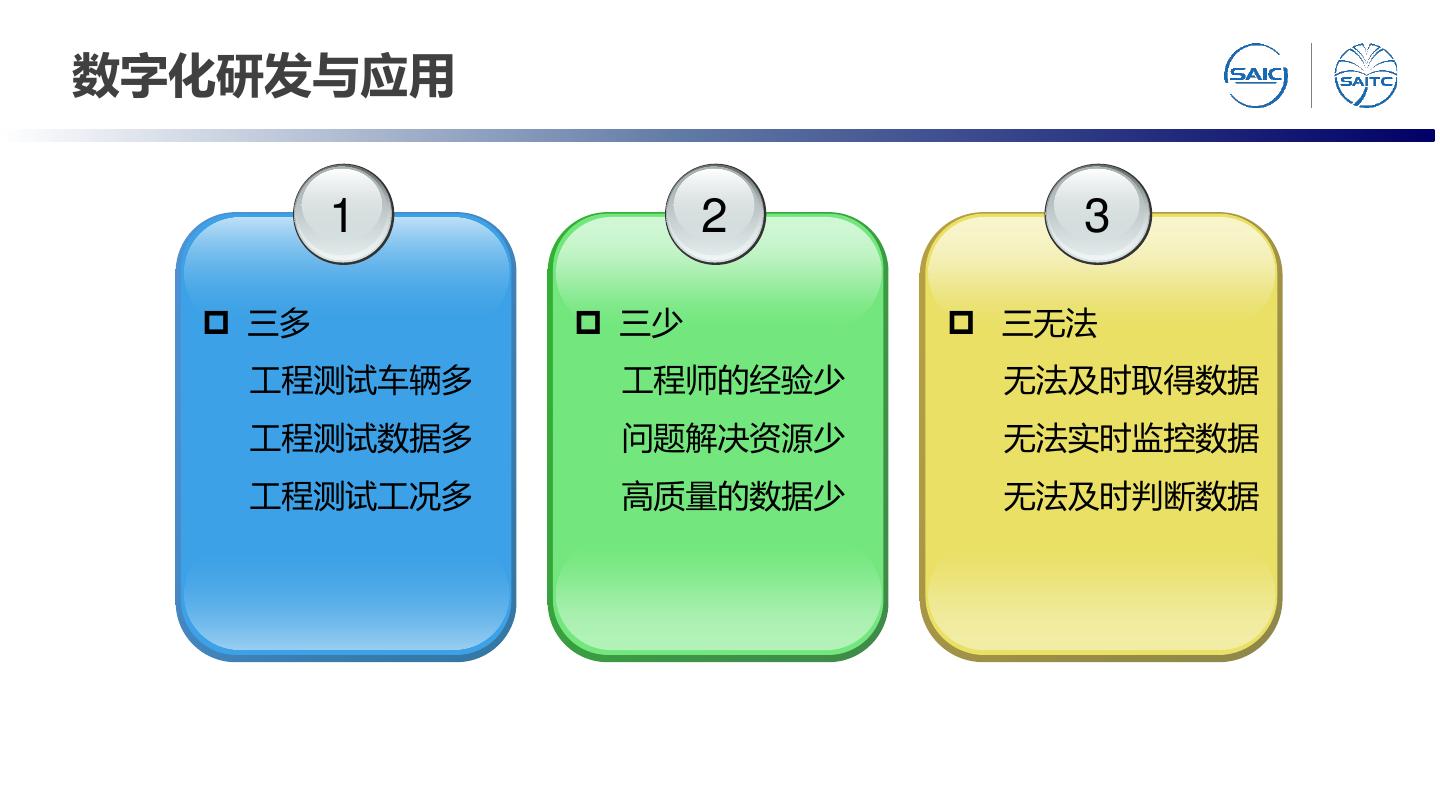 数字化研发与应用

SAIC SAITC

1

三多
工程测试车辆多
工程测试数据多
工程测试工况多

2

三少
工程师的经验少
问题解决资源少
高质量的数据少

3

三无法
无法及时取得数据
无法实时监控数据
无法及时判断数据